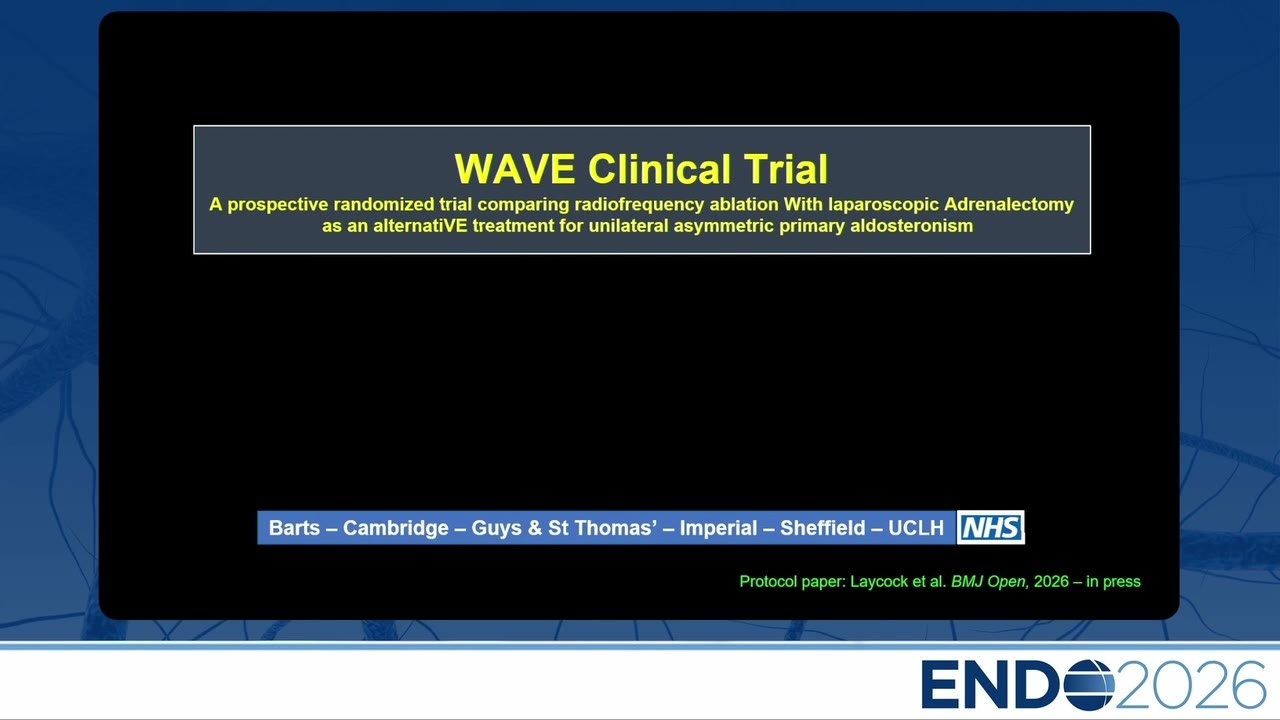 WAVE Clinical Trial

A prospective randomized trial comparing radiofrequency ablation With laparoscopic Adrenalectomy as an alternatiVE treatment for unilateral asymmetric primary aldosteronism

Barts – Cambridge – Guys & St Thomas' – Imperial – Sheffield – UCLH NHS

Protocol paper: Laycock et al. BMJ Open, 2026 – in press

ENDO2026